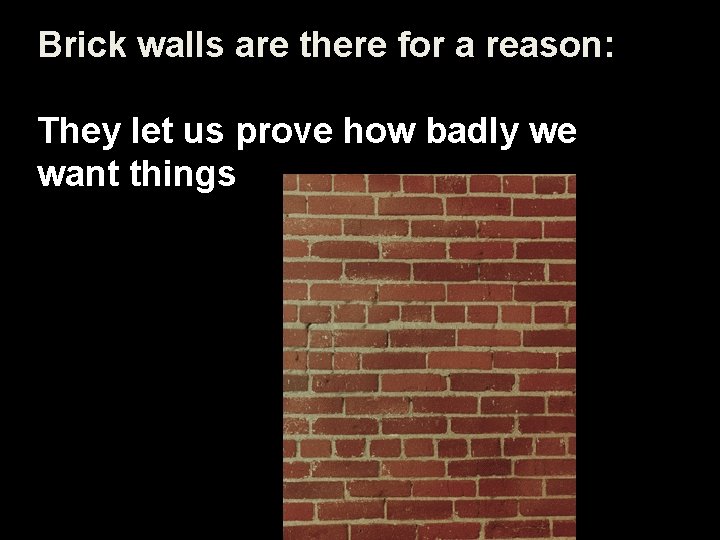 Brick walls are there for a reason:

They let us prove how badly we want things